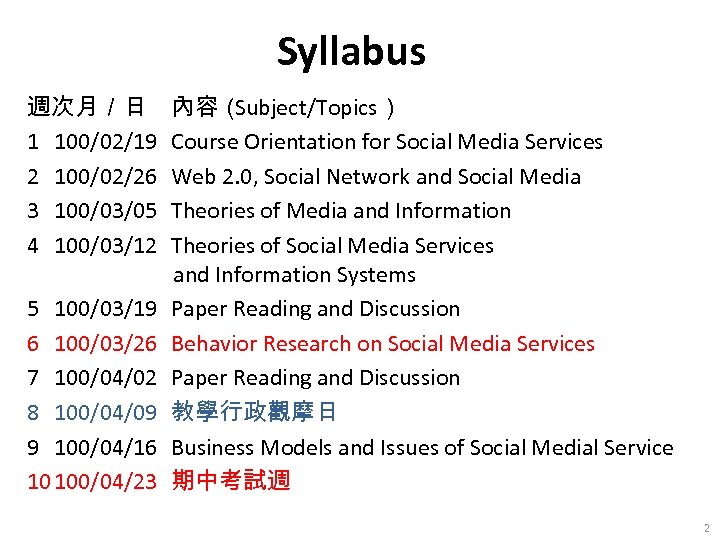 Syllabus

週次月 / 日 內容 (Subject/Topics )
1 100/02/19 Course Orientation for Social Media Services
2 100/02/26 Web 2.0, Social Network and Social Media
3 100/03/05 Theories of Media and Information
4 100/03/12 Theories of Social Media Services and Information Systems
5 100/03/19 Paper Reading and Discussion
6 100/03/26 Behavior Research on Social Media Services
7 100/04/02 Paper Reading and Discussion
8 100/04/09 教學行政觀摩日
9 100/04/16 Business Models and Issues of Social Medial Service
10 100/04/23 期中考試週

2